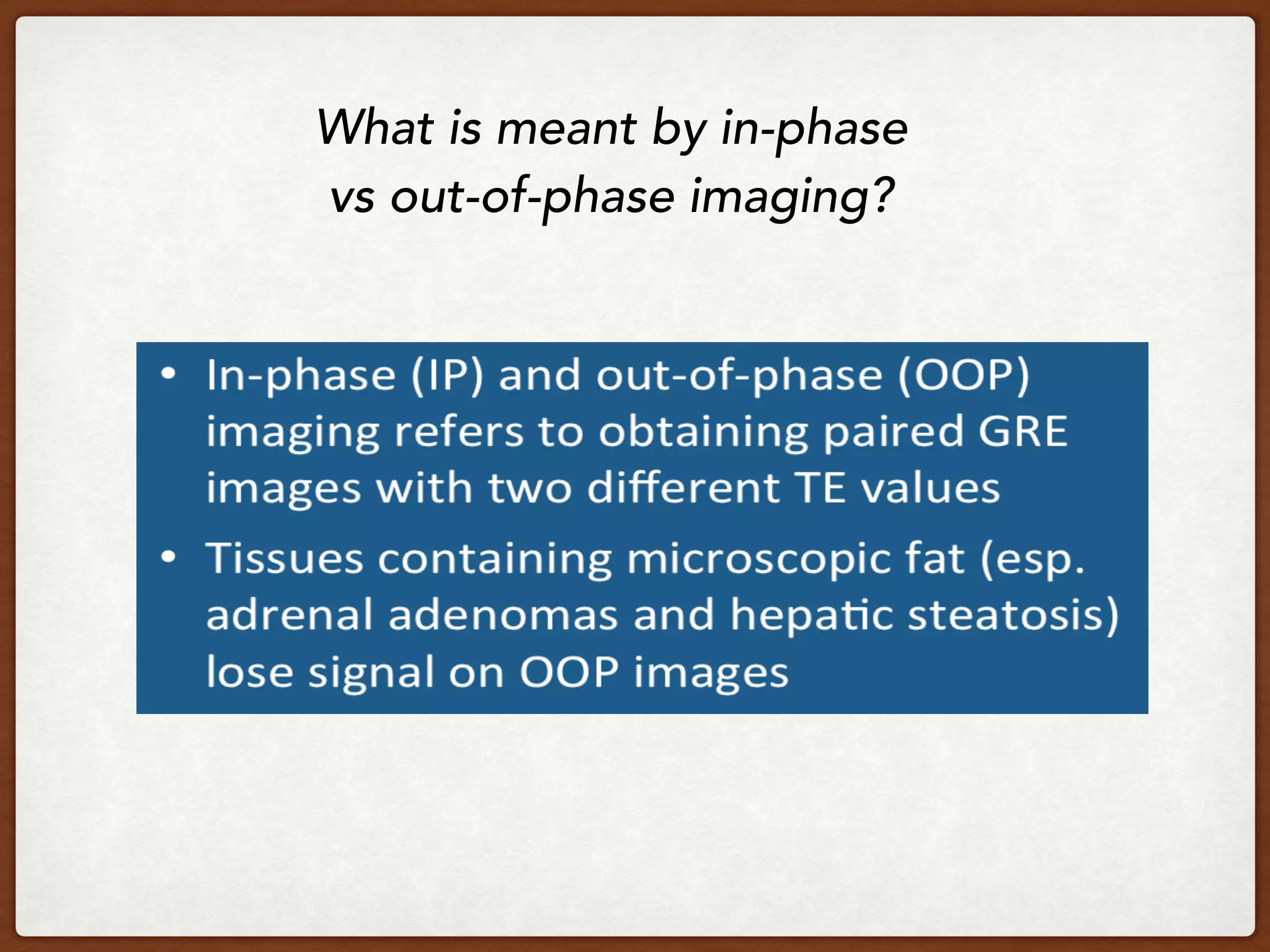 What is meant by in-phase vs out-of-phase imaging?

• In-phase (IP) and out-of-phase (OOP) imaging refers to obtaining paired GRE images with two different TE values

• Tissues containing microscopic fat (esp. adrenal adenomas and hepatic steatosis) lose signal on OOP images